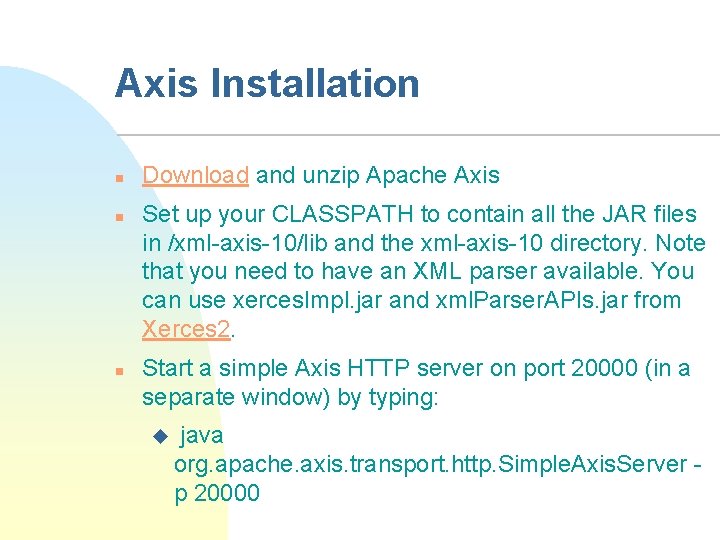 Axis Installation

Download and unzip Apache Axis

Set up your CLASSPATH to contain all the JAR files in /xml-axis-10/lib and the xml-axis-10 directory. Note that you need to have an XML parser available. You can use xercesImpl.jar and xmlParserAPIs.jar from Xerces2.

Start a simple Axis HTTP server on port 20000 (in a separate window) by typing:

java org.apache.axis.transport.http.SimpleAxisServer -p 20000